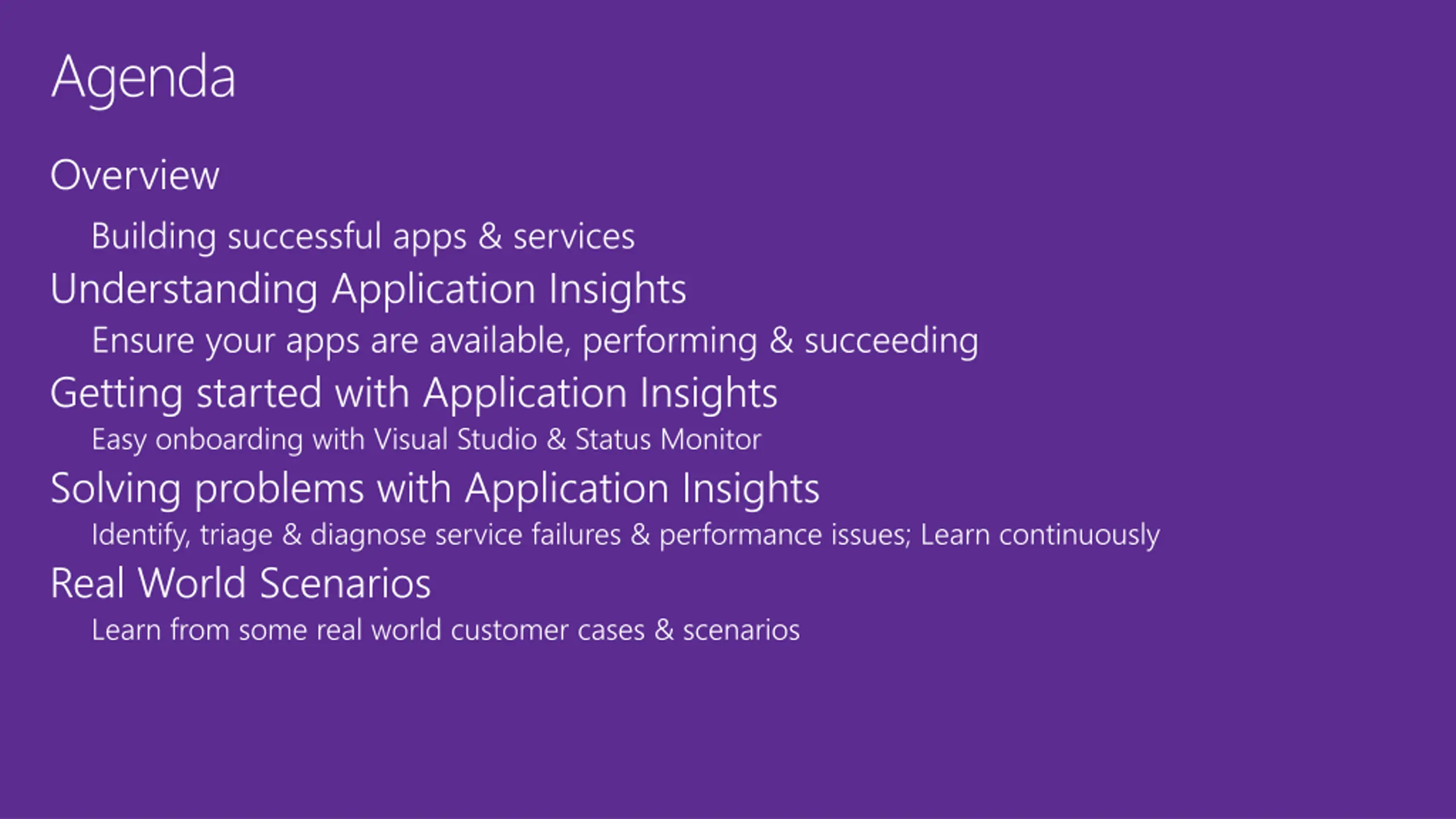 Agenda

Overview

Building successful apps & services

Understanding Application Insights

Ensure your apps are available, performing & succeeding

Getting started with Application Insights

Easy onboarding with Visual Studio & Status Monitor

Solving problems with Application Insights

Identify, triage & diagnose service failures & performance issues; Learn continuously

Real World Scenarios

Learn from some real world customer cases & scenarios